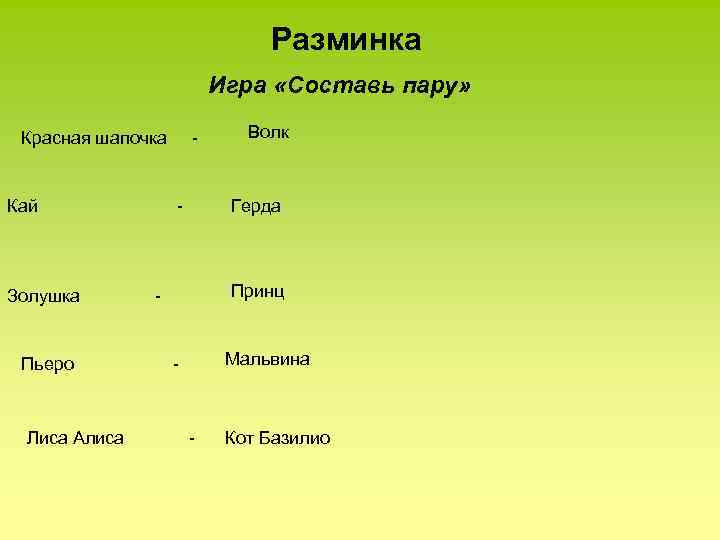 Разминка

Игра «Составь пару»

Красная шапочка - Волк

Кай - Герда

Золушка - Принц

Пьеро - Мальвина

Лиса Алиса - Кот Базилио